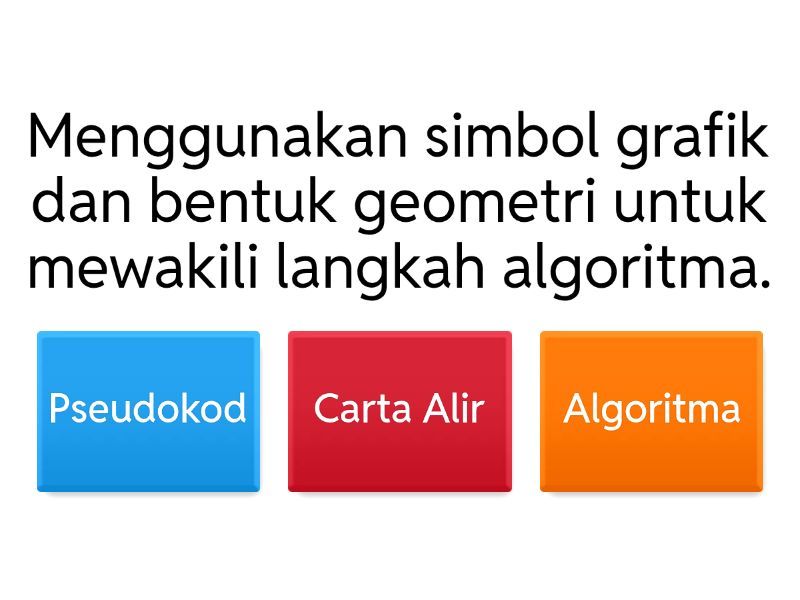 Menggunakan simbol grafik dan bentuk geometri untuk mewakili langkah algoritma.

Pseudokod

Carta Alir

Algoritma